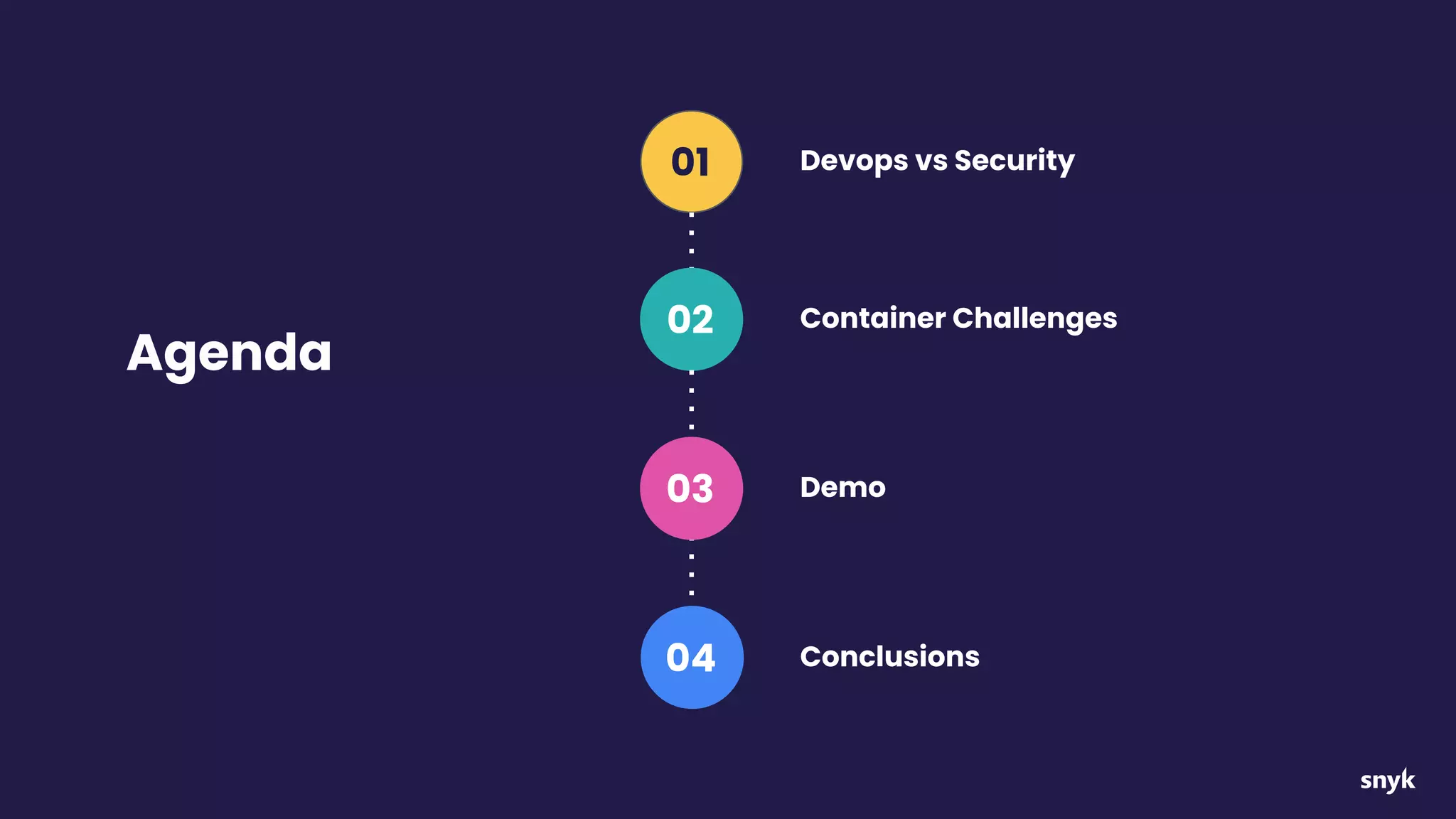 Agenda

01 Devops vs Security

02 Container Challenges

03 Demo

04 Conclusions

snyk